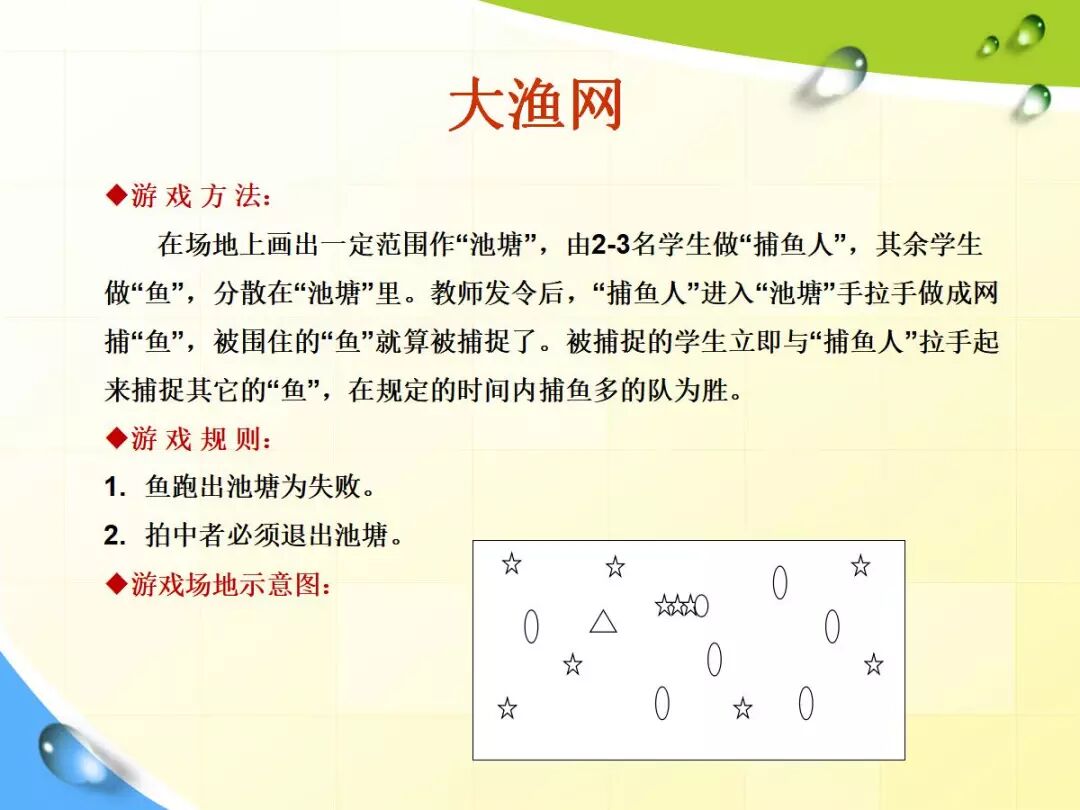 大渔网

◆游 戏 方 法：

在场地上画出一定范围作“池塘”，由2-3名学生做“捕鱼人”，其余学生做“鱼”，分散在“池塘”里。教师发令后，“捕鱼人”进入“池塘”手拉手做成网捕“鱼”，被围住的“鱼”就算被捕捉了。被捕捉的学生立即与“捕鱼人”拉手起来捕捉其它的“鱼”，在规定的时间内捕鱼多的队为胜。

◆游 戏 规 则：

1. 鱼跑出池塘为失败。

2. 拍中者必须退出池塘。

◆游戏场地示意图：